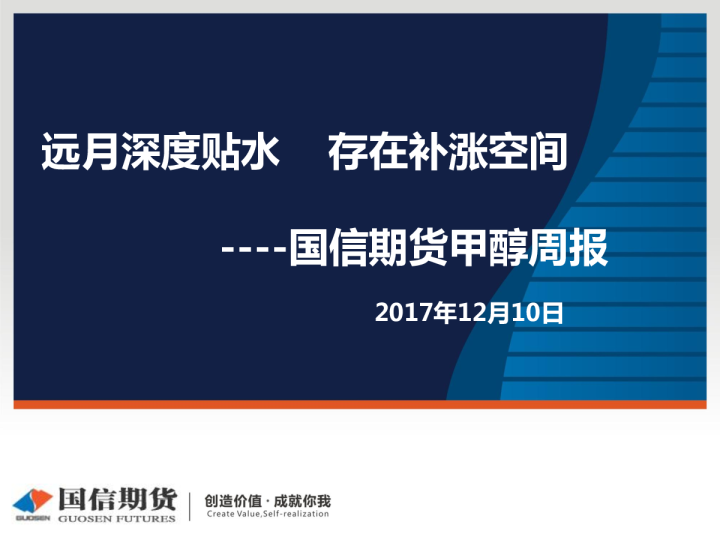 远月深度贴水　存在补涨空间

----国信期货甲醇周报

2017年12月10日

GUOSEN 国信期货 GUOSEN FUTURES

创造价值 · 成就你我
Create Value,Self-realization